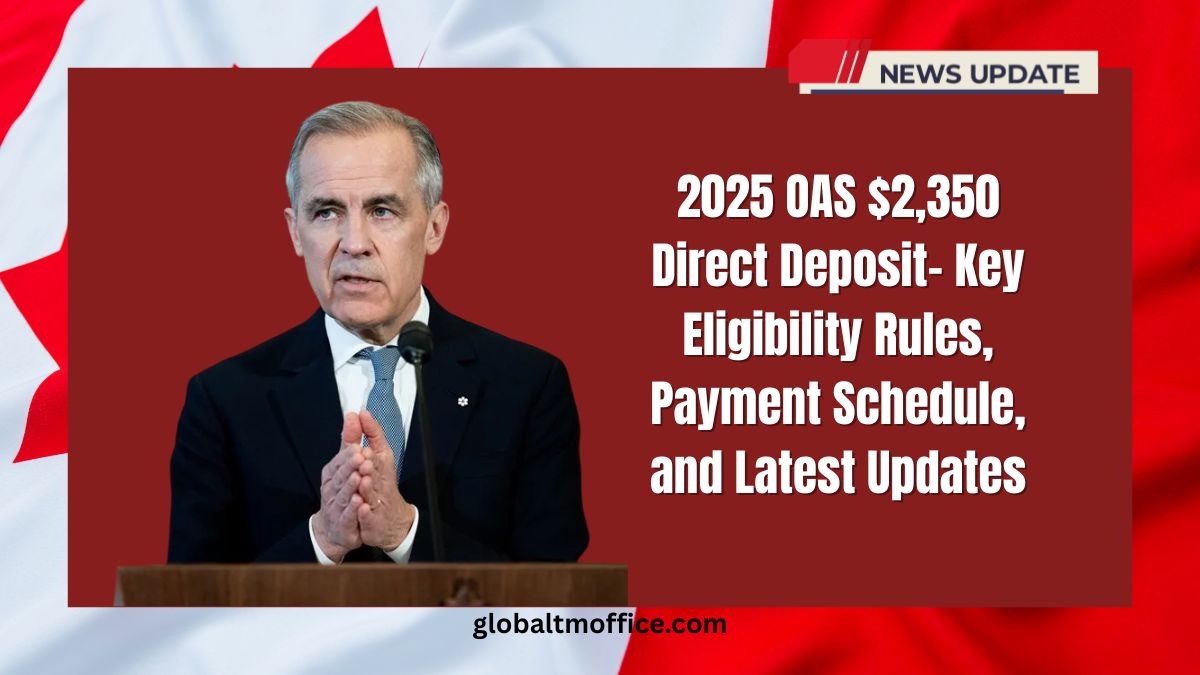 NEWS UPDATE

2025 OAS \$2,350 Direct Deposit- Key Eligibility Rules, Payment Schedule, and Latest Updates

globaltmoffice.com